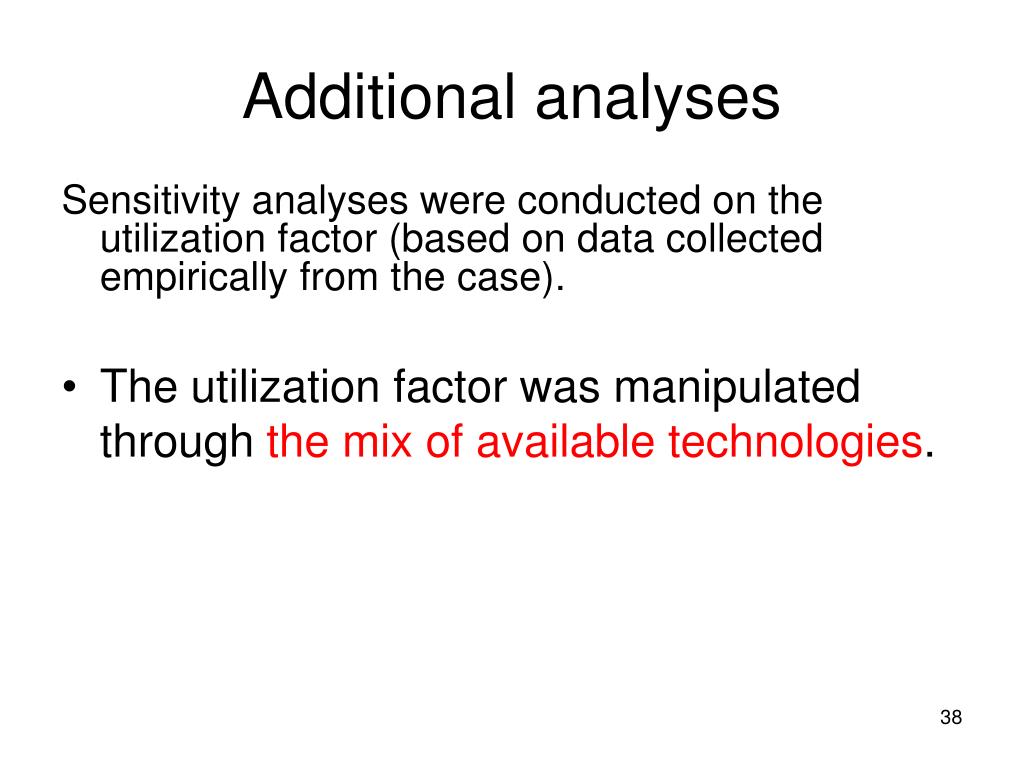 Additional analyses

Sensitivity analyses were conducted on the utilization factor (based on data collected empirically from the case).

• The utilization factor was manipulated through the mix of available technologies.

38